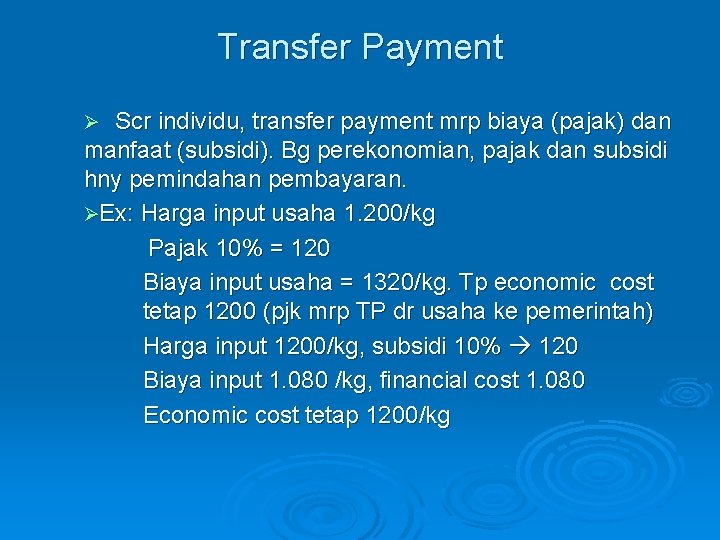 Transfer Payment

➢ Scr individu, transfer payment mrp biaya (pajak) dan manfaat (subsidi). Bg perekonomian, pajak dan subsidi hny pemindahan pembayaran.

➢Ex: Harga input usaha 1.200/kg

Pajak 10% = 120

Biaya input usaha = 1320/kg. Tp economic cost tetap 1200 (pjk mrp TP dr usaha ke pemerintah)

Harga input 1200/kg, subsidi 10% → 120

Biaya input 1.080 /kg, financial cost 1.080

Economic cost tetap 1200/kg